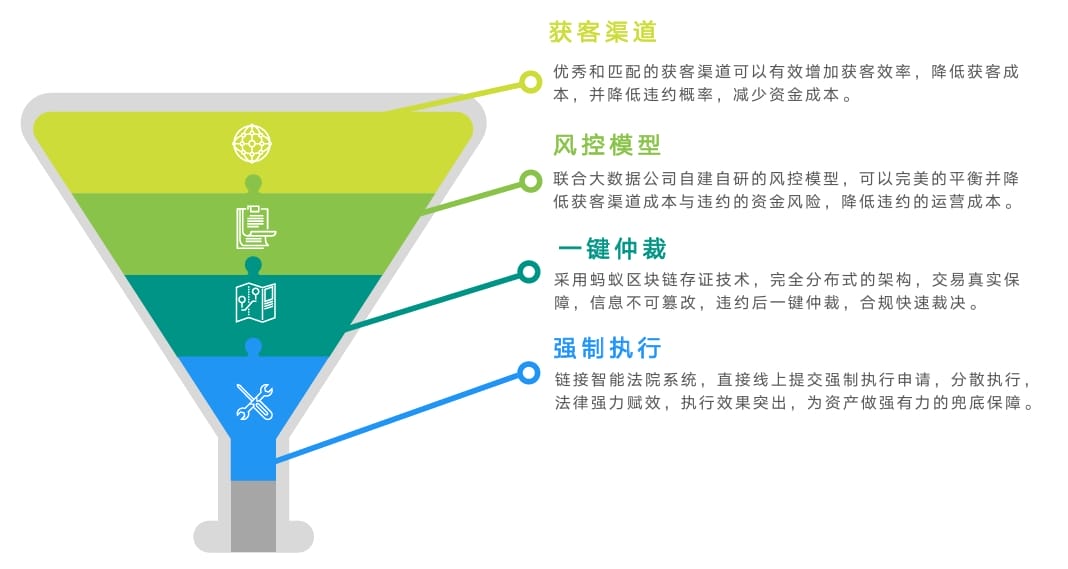 获客渠道

优秀和匹配的获客渠道可以有效增加获客效率，降低获客成本，并降低违约概率，减少资金成本。

风控模型

联合大数据公司自建自研的风控模型，可以完美的平衡并降低获客渠道成本与违约的资金风险，降低违约的运营成本。

一键仲裁

采用蚂蚁区块链存证技术，完全分布式的架构，交易真实保障，信息不可篡改，违约后一键仲裁，合规快速裁决。

强制执行

链接智能法院系统，直接线上提交强制执行申请，分散执行，法律强力赋效，执行效果突出，为资产做强有力的兜底保障。